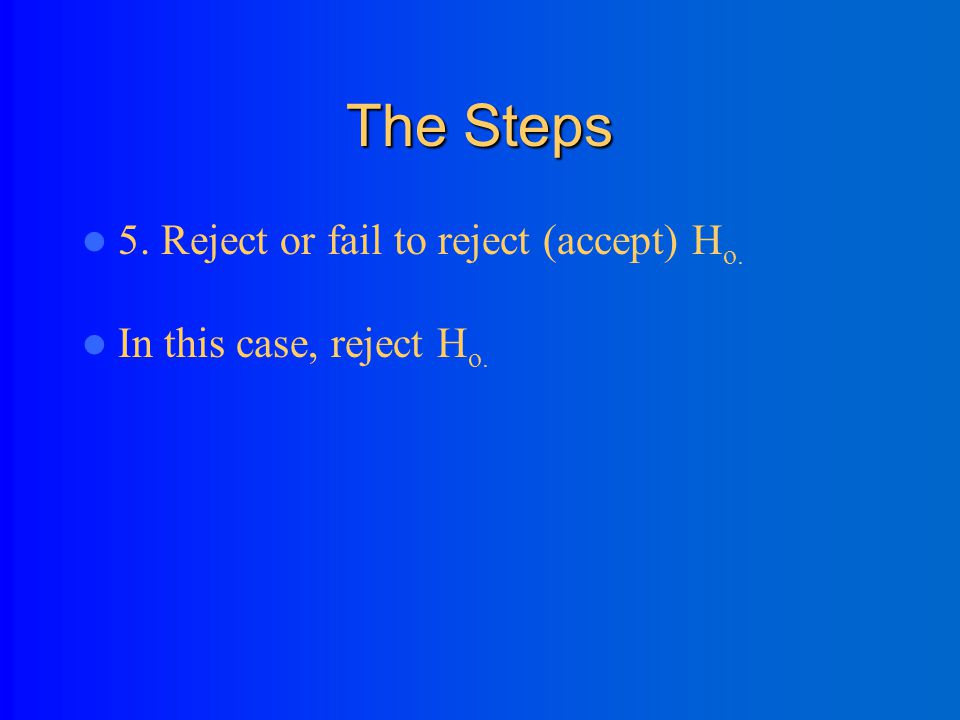 The Steps

5. Reject or fail to reject (accept) $H_{o.}$

In this case, reject $H_{o.}$